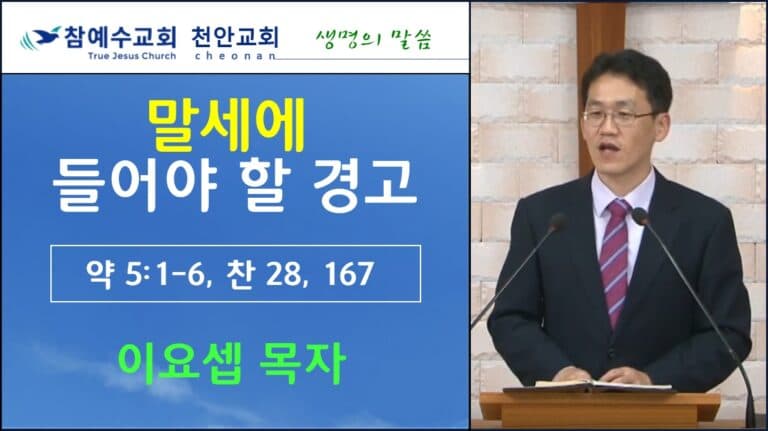 참예수교회 천안교회
True Jesus Church cheonan
생명의 말씀

말세에
들어야 할 경고

약 5:1-6, 찬 28, 167

이요셉 목자